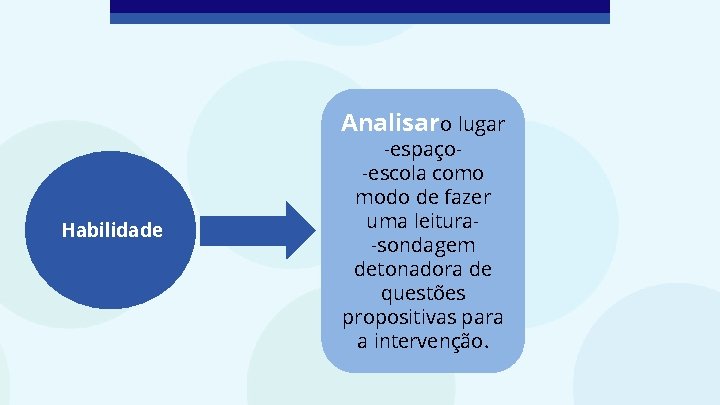 Habilidade

Analisaro lugar -espaço- -escola como modo de fazer uma leitura- -sondagem detonadora de questões propositivas para a intervenção.